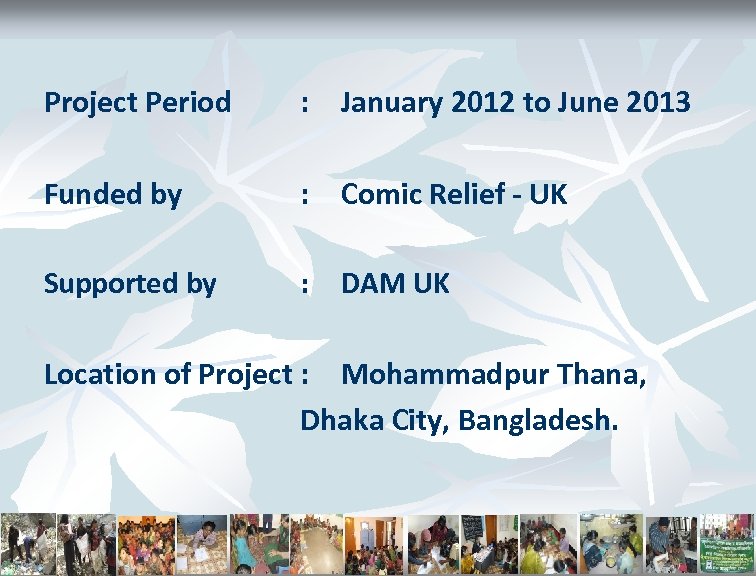 Project Period : January 2012 to June 2013

Funded by : Comic Relief - UK

Supported by : DAM UK

Location of Project : Mohammadpur Thana, Dhaka City, Bangladesh.